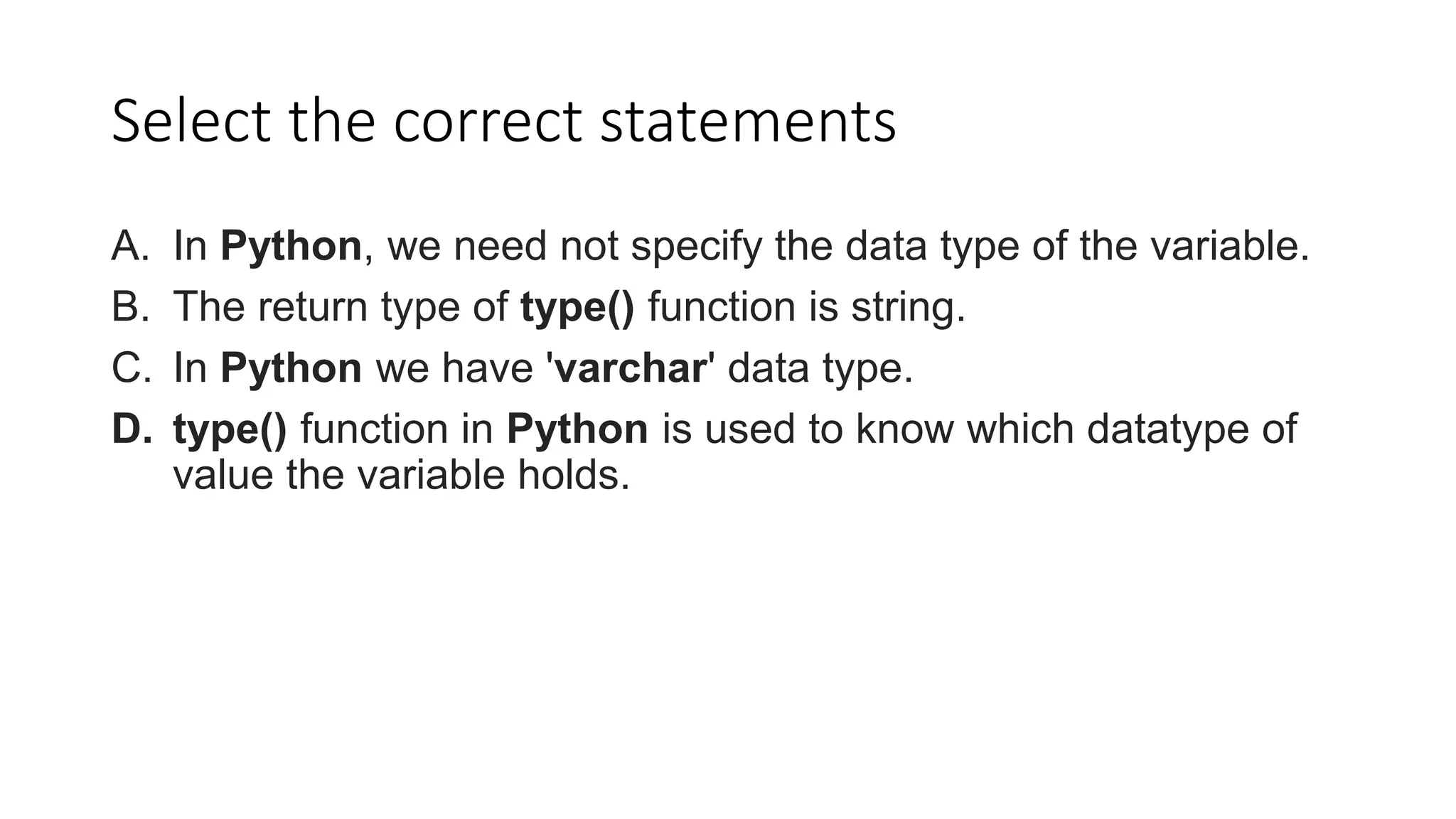 Select the correct statements

A. In Python, we need not specify the data type of the variable.
B. The return type of type() function is string.
C. In Python we have 'varchar' data type.
D. type() function in Python is used to know which datatype of value the variable holds.